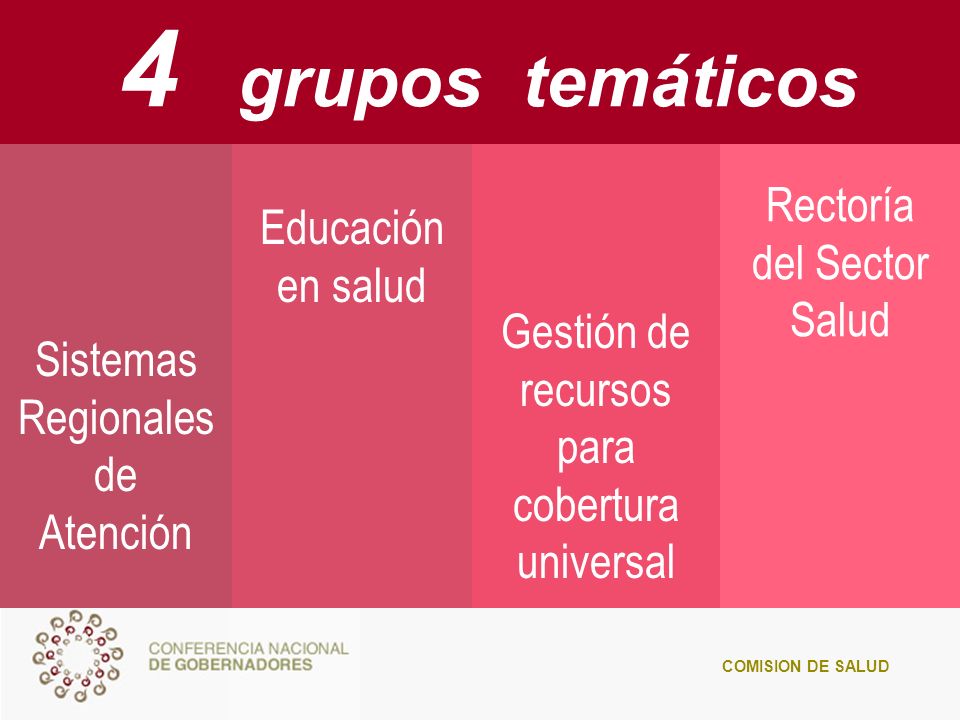 4 grupos temáticos

Sistemas Regionales de Atención

Educación en salud

Gestión de recursos para cobertura universal

Rectoría del Sector Salud

CONFERENCIA NACIONAL DE GOBERNADORES

COMISION DE SALUD